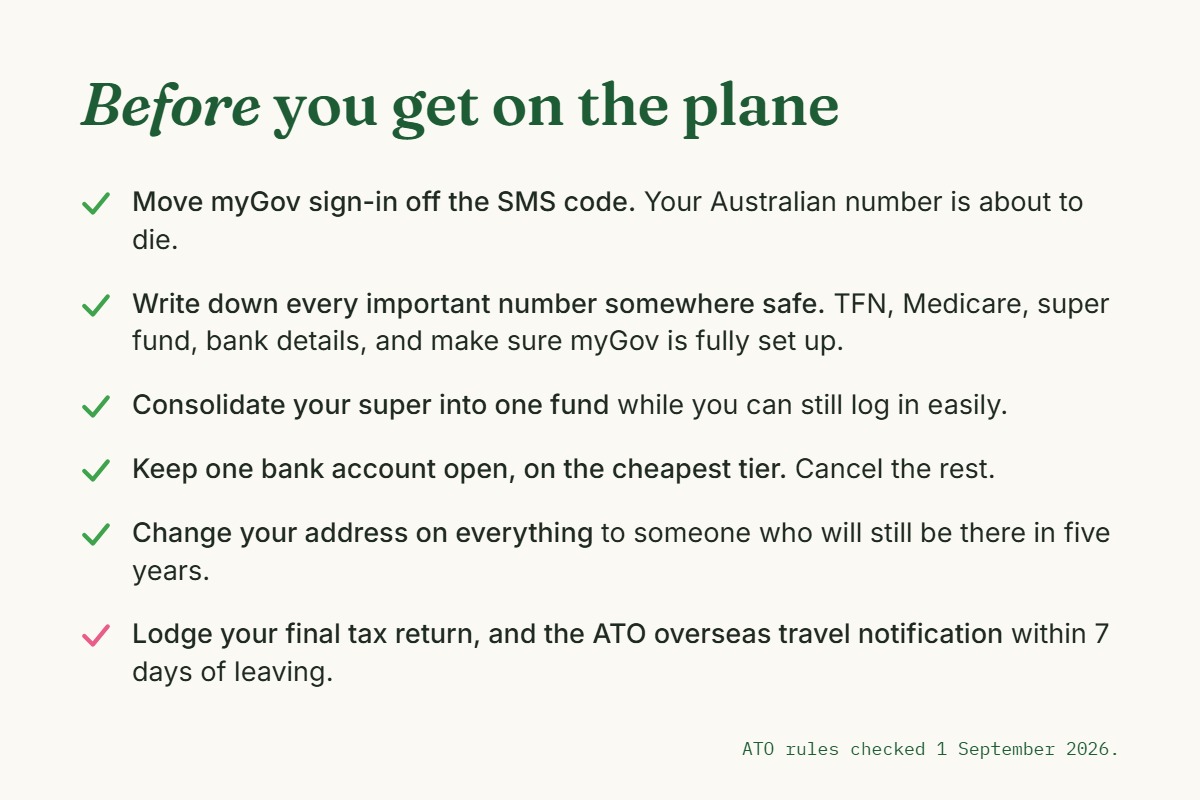 Before you get on the plane

Move myGov sign-in off the SMS code. Your Australian number is about to die.

Write down every important number somewhere safe. TFN, Medicare, super fund, bank details, and make sure myGov is fully set up.

Consolidate your super into one fund while you can still log in easily.

Keep one bank account open, on the cheapest tier. Cancel the rest.

Change your address on everything to someone who will still be there in five years.

Lodge your final tax return, and the ATO overseas travel notification within 7 days of leaving.

ATO rules checked 1 September 2026.